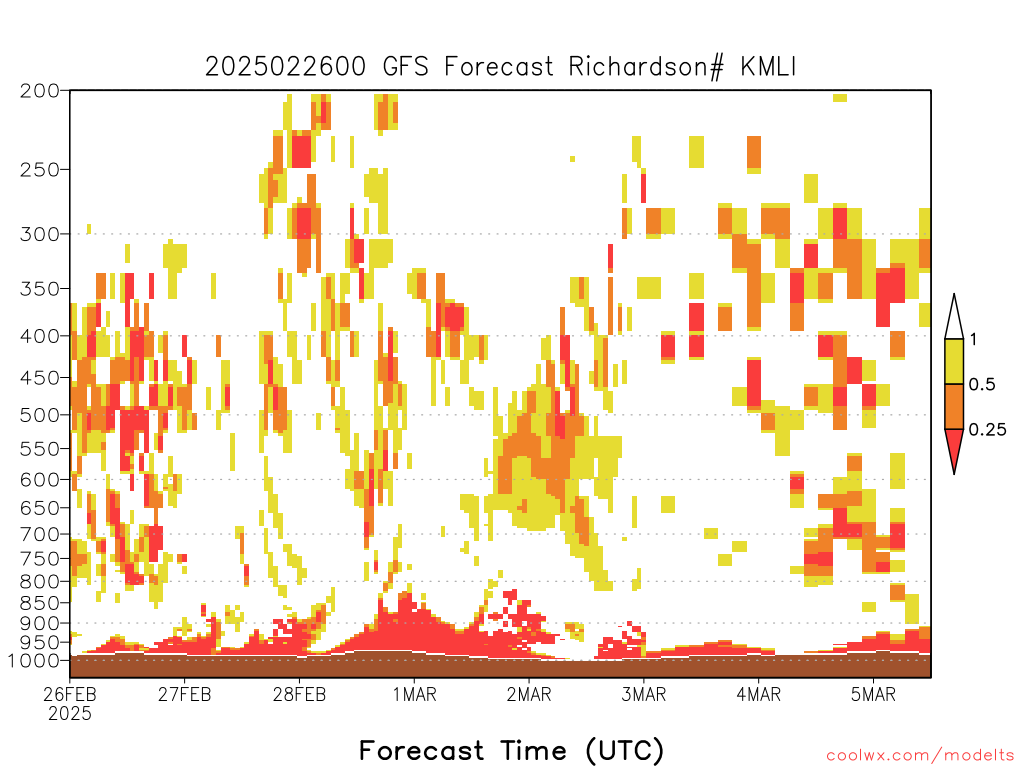 2025022600 GFS Forecast Richardson# KMLI

200
250
300
350
400
450
500
550
600
650
700
750
800
850
900
950
1000

1
0.5
0.25

26FEB
2025
27FEB
28FEB
1MAR
2MAR
3MAR
4MAR
5MAR

Forecast Time (UTC)

coolwx.com/modelts